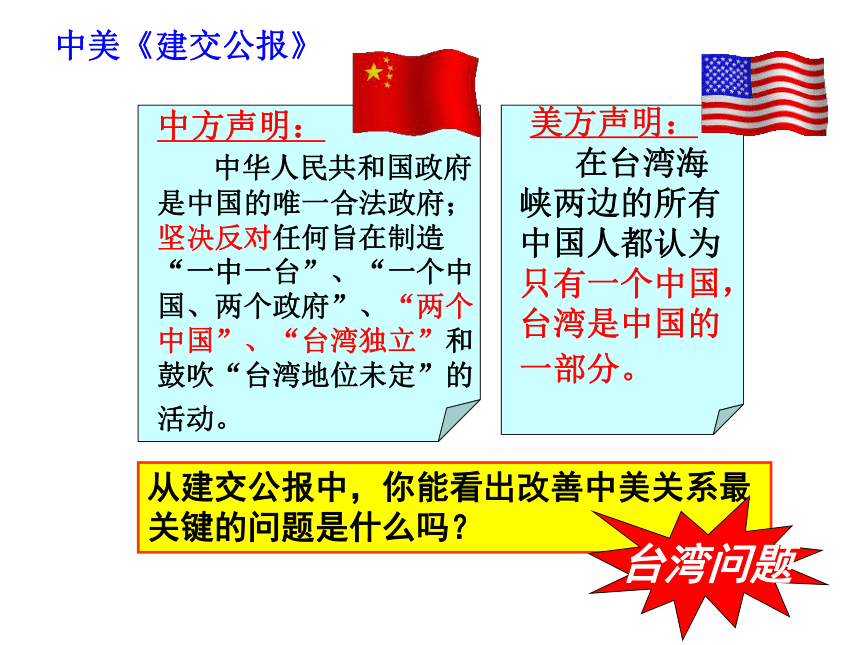 中美《建交公报》

中方声明：

中华人民共和国政府是中国的唯一合法政府；坚决反对任何旨在制造“一中一台”、“一个中国、两个政府”、“两个中国”、“台湾独立”和鼓吹“台湾地位未定”的活动。

美方声明：

在台湾海峡两边的所有中国人都认为只有一个中国，台湾是中国的一部分。

从建交公报中，你能看出改善中美关系最关键的问题是什么吗？

台湾问题